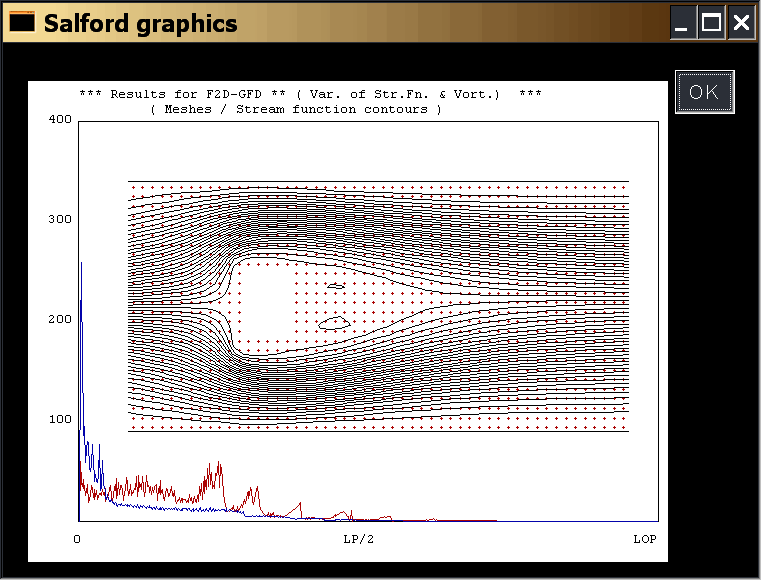 Salford graphics

OK

*** Results for F2D-GFD ** ( Var. of Str.Fn. & Vort.) ***
( Meshes / Stream function contours )

400
300
200
100
0
LP/2
LOP